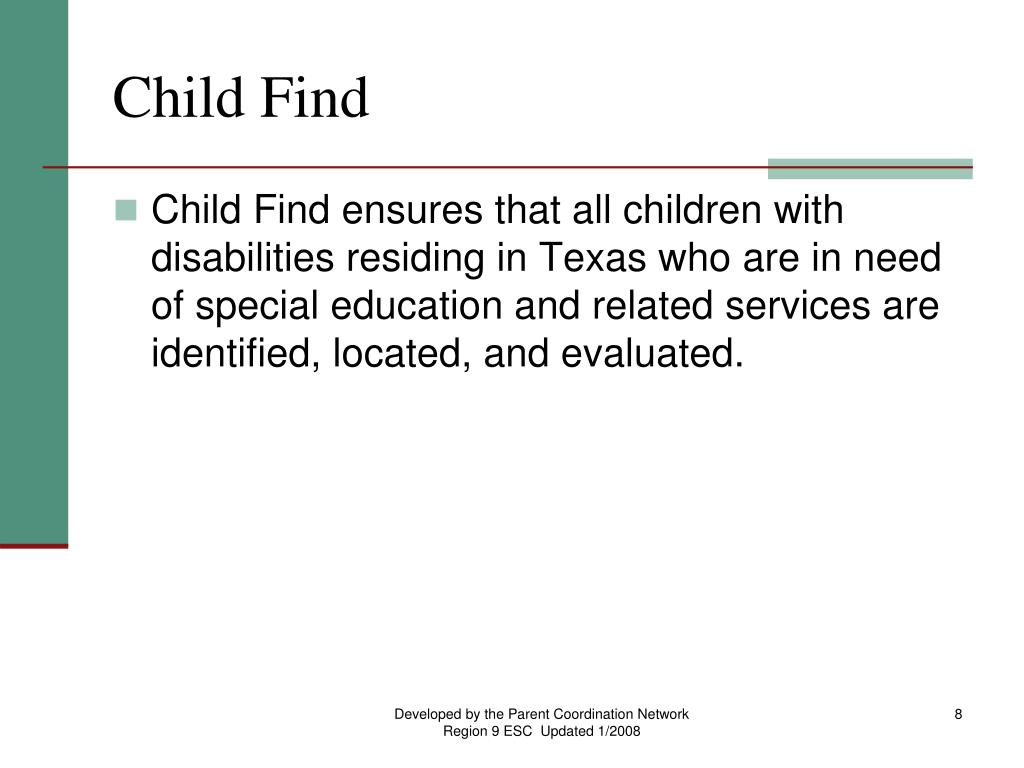 Child Find

Child Find ensures that all children with disabilities residing in Texas who are in need of special education and related services are identified, located, and evaluated.

Developed by the Parent Coordination Network
Region 9 ESC Updated 1/2008

8